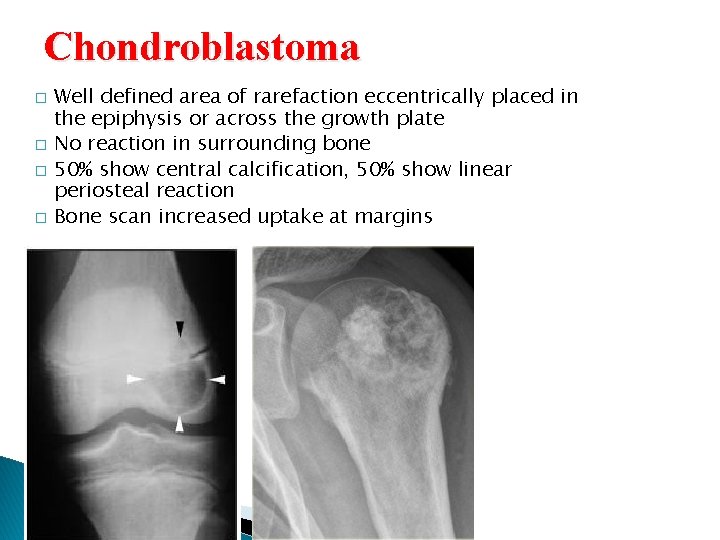 Chondroblastoma

□ Well defined area of rarefaction eccentrically placed in the epiphysis or across the growth plate
□ No reaction in surrounding bone
□ 50% show central calcification, 50% show linear periosteal reaction
□ Bone scan increased uptake at margins